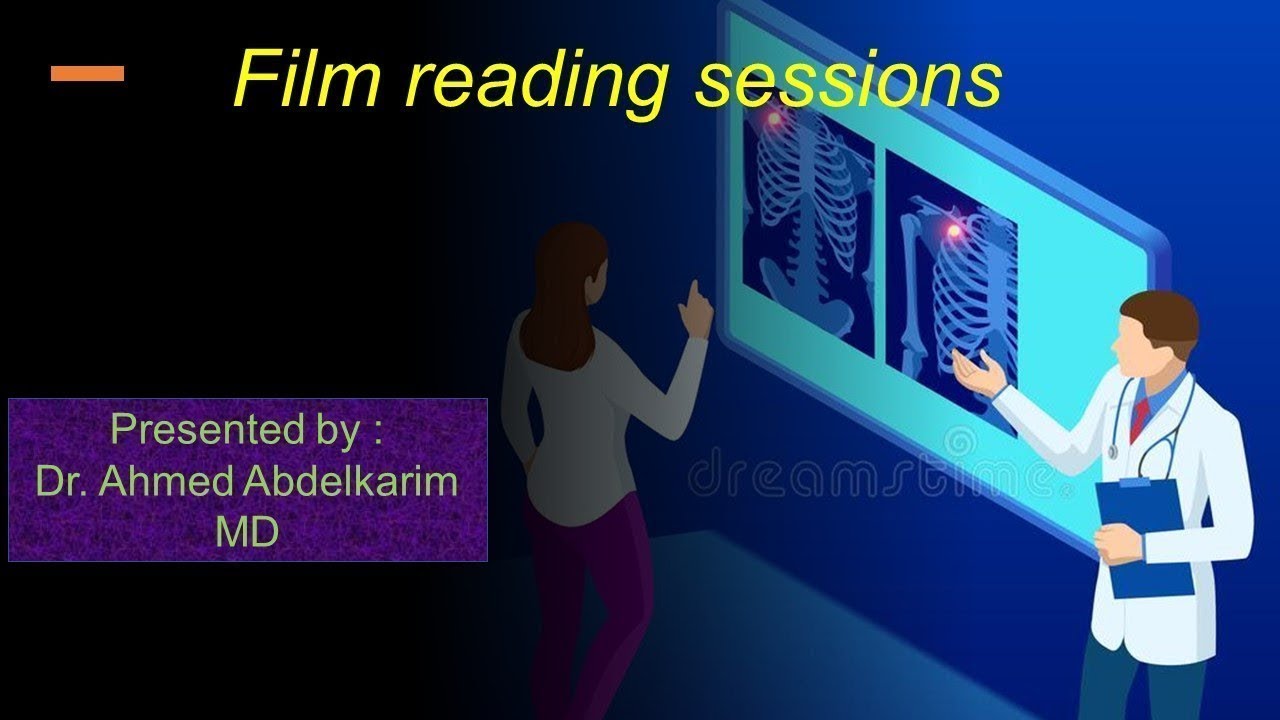 Film reading sessions

Presented by :
Dr. Ahmed Abdelkarim
MD

dreamstime